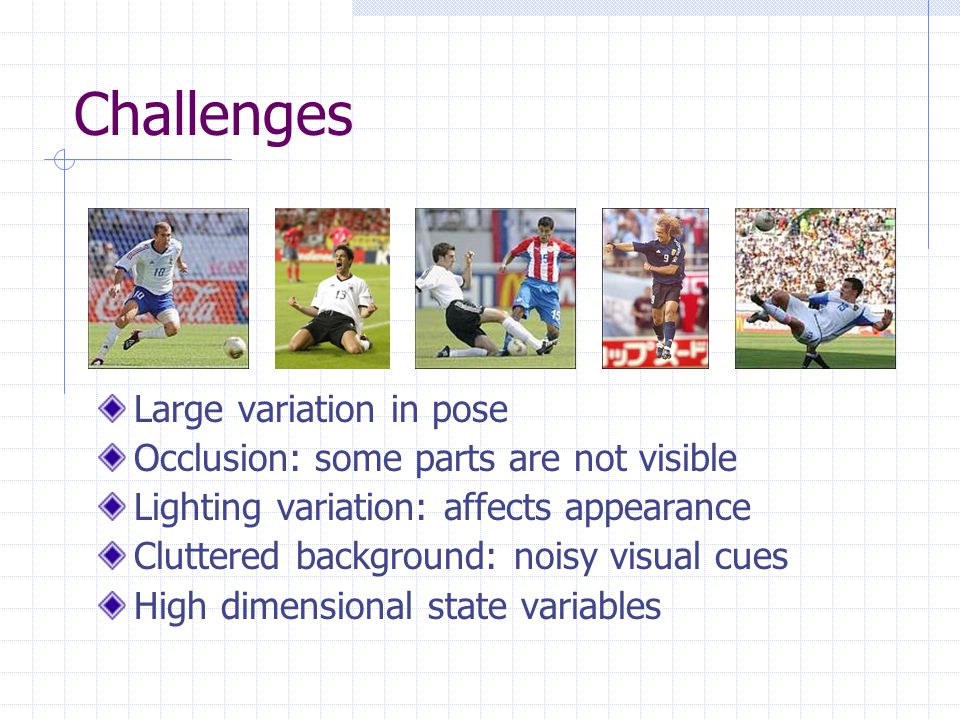 Challenges

Large variation in pose
Occlusion: some parts are not visible
Lighting variation: affects appearance
Cluttered background: noisy visual cues
High dimensional state variables